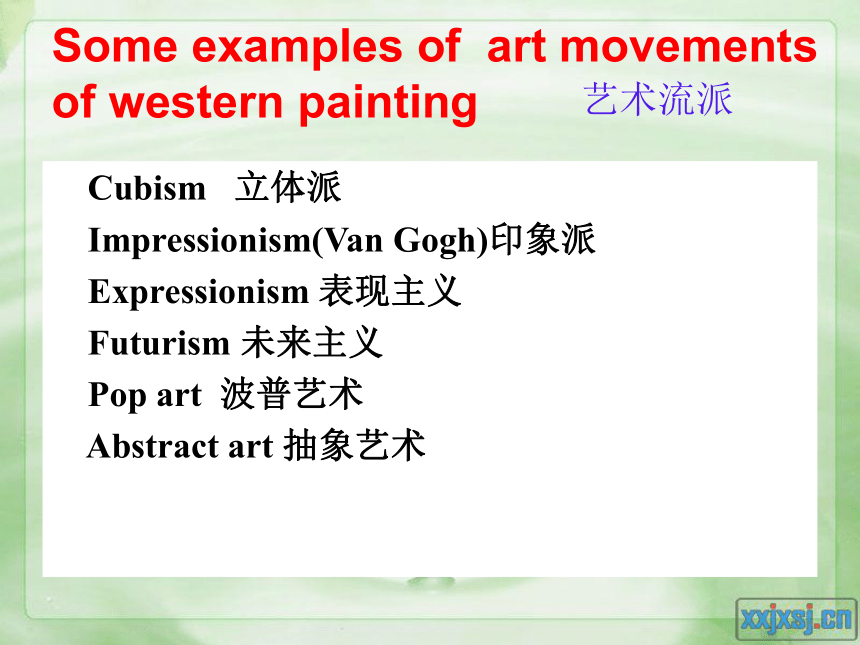 Some examples of art movements of western painting 艺术流派

Cubism 立体派

Impressionism(Van Gogh)印象派

Expressionism 表现主义

Futurism 未来主义

Pop art 波普艺术

Abstract art 抽象艺术

xxjxsj.cn